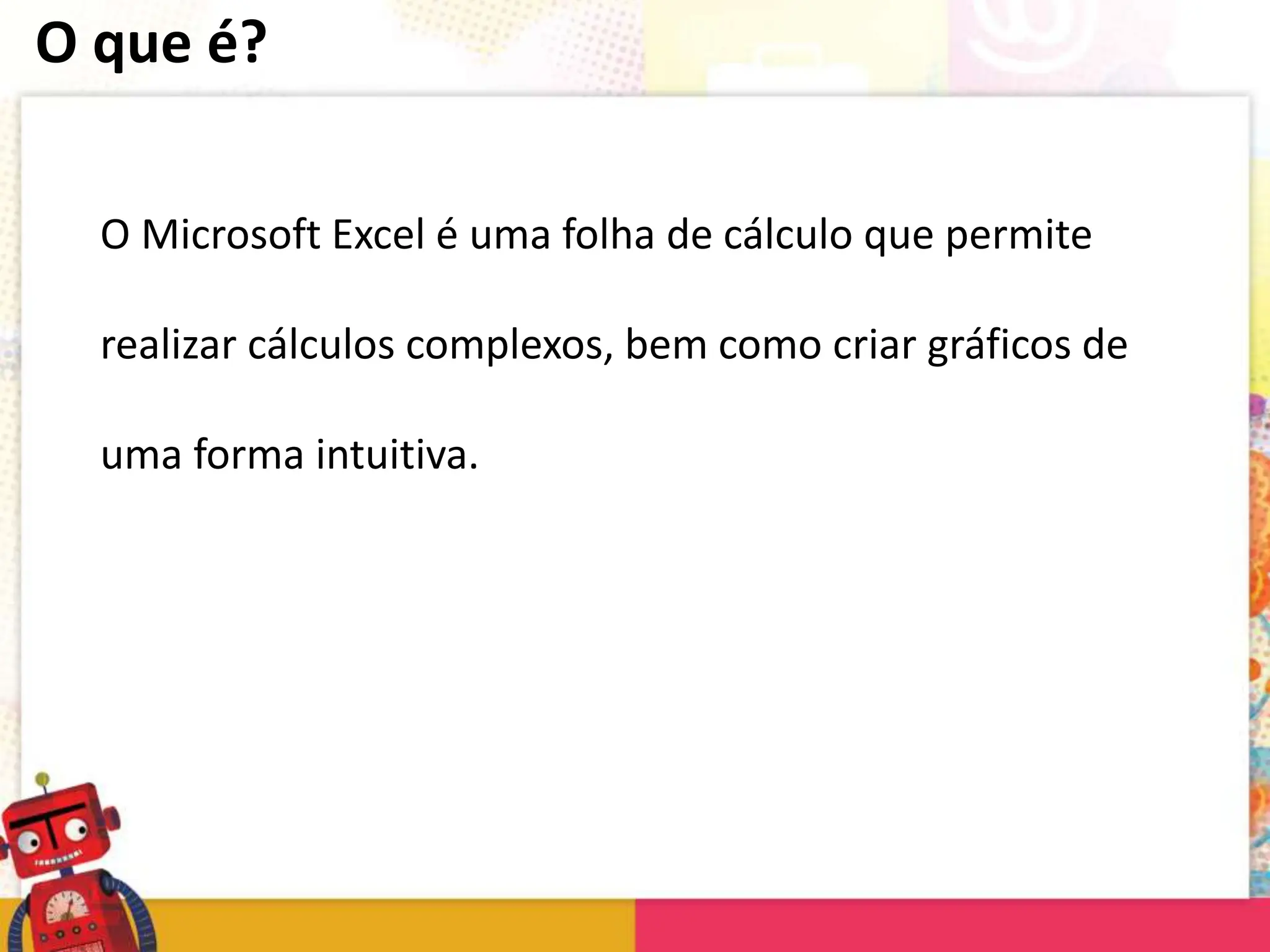 O que é?

O Microsoft Excel é uma folha de cálculo que permite realizar cálculos complexos, bem como criar gráficos de uma forma intuitiva.